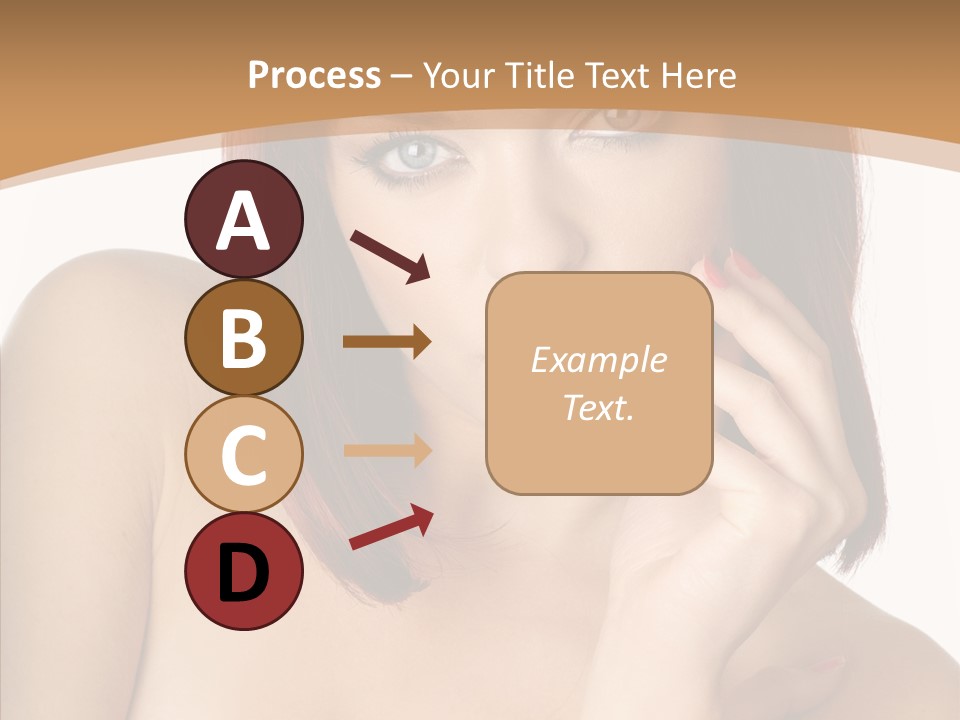 Process – Your Title Text Here

A

B

C

D

Example Text.